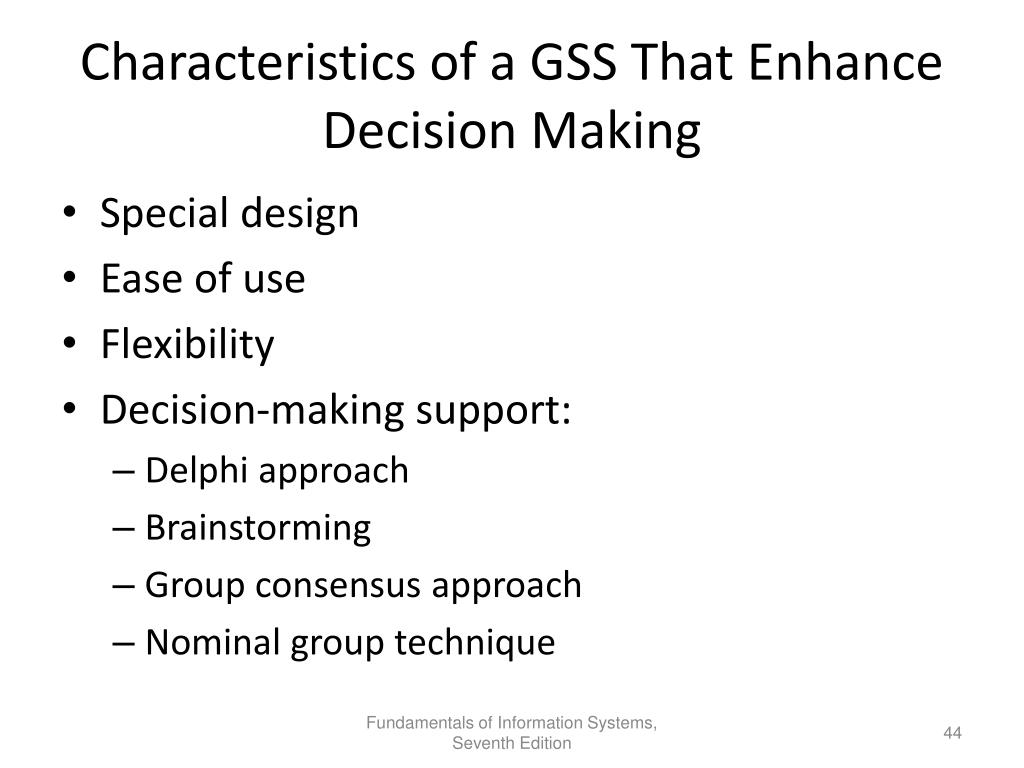 Characteristics of a GSS That Enhance Decision Making

• Special design
• Ease of use
• Flexibility
• Decision-making support:
– Delphi approach
– Brainstorming
– Group consensus approach
– Nominal group technique

Fundamentals of Information Systems, Seventh Edition

44